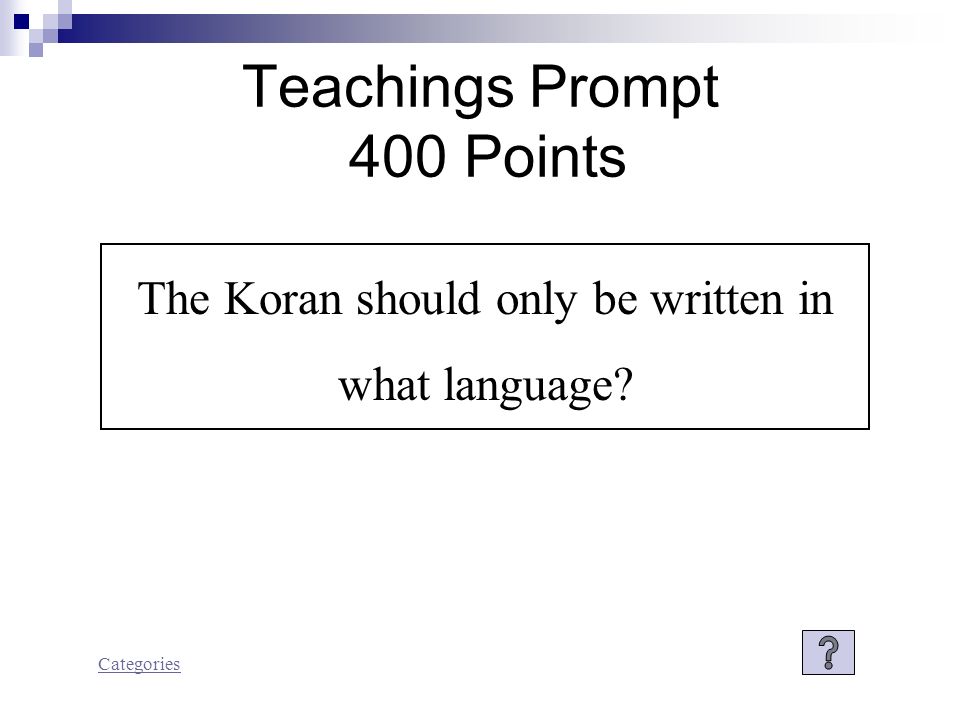 Teachings Prompt
400 Points

The Koran should only be written in what language?

Categories

?